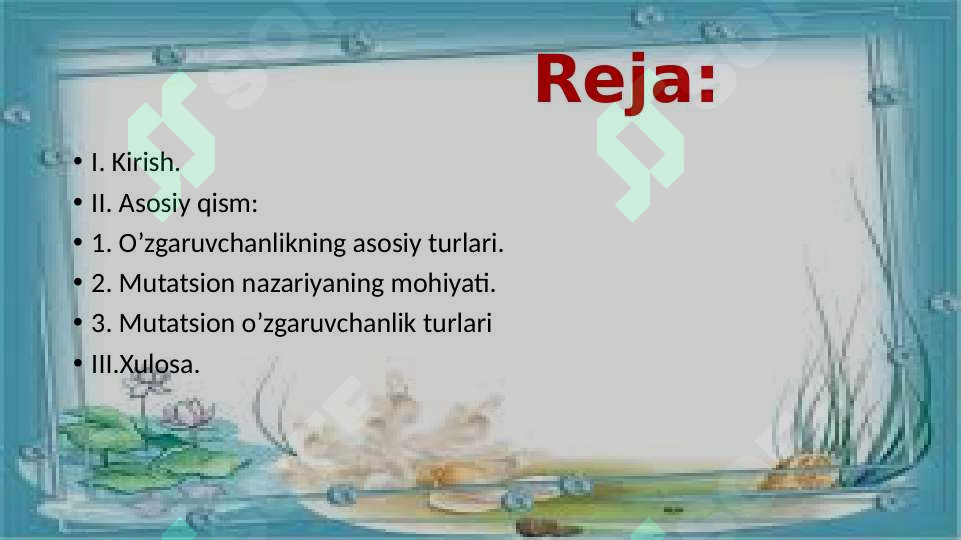 Reja:

• I. Kirish.
• II. Asosiy qism:
• 1. O’zgaruvchanlikning asosiy turlari.
• 2. Mutatsion nazariyaning mohiyati.
• 3. Mutatsion o’zgaruvchanlik turlari
• III.Xulosa.